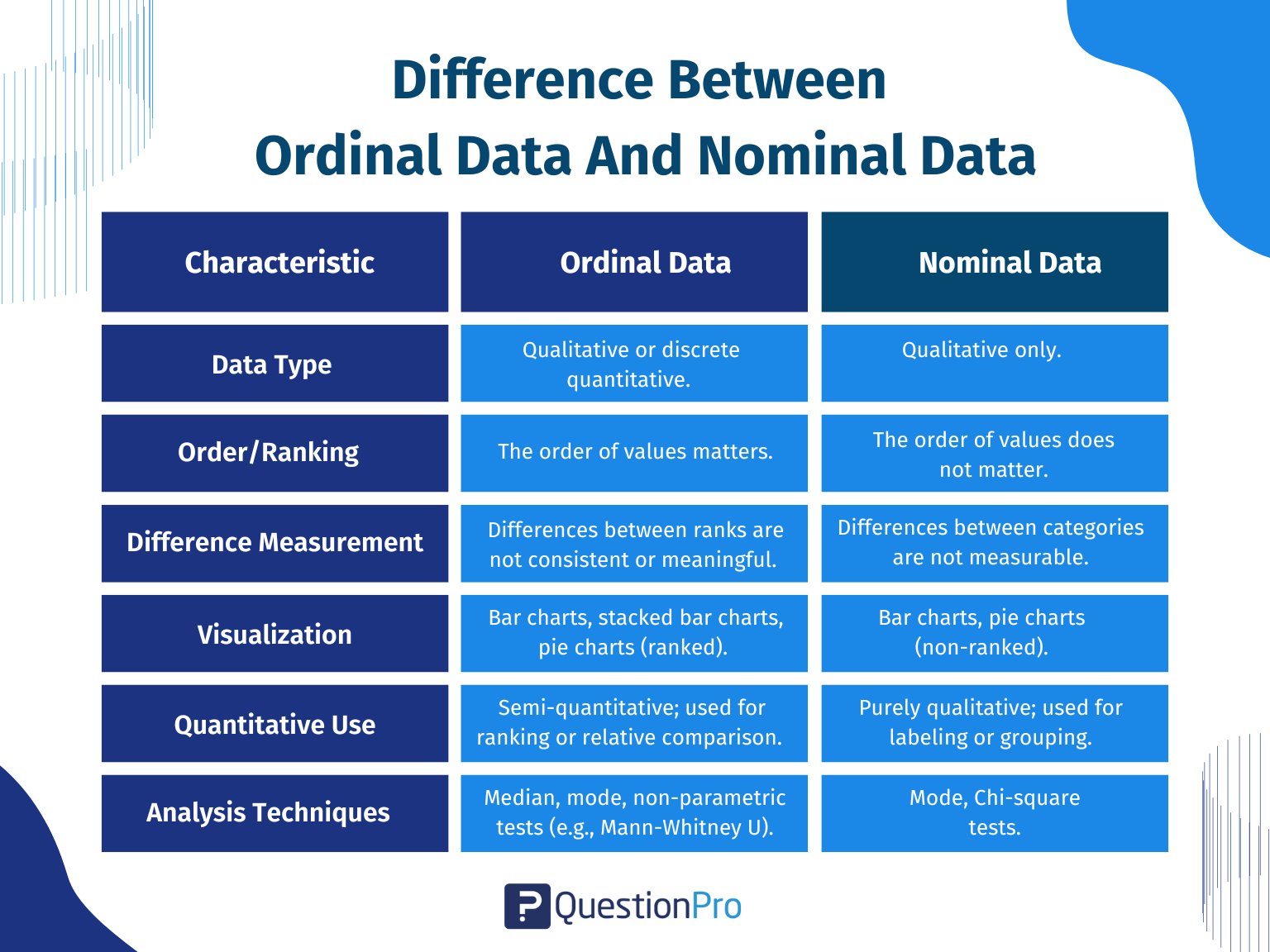 Difference Between
Ordinal Data And Nominal Data

| Characteristic | Ordinal Data | Nominal Data |
|---|---|---|
| Data Type | Qualitative or discrete quantitative. | Qualitative only. |
| Order/Ranking | The order of values matters. | The order of values does not matter. |
| Difference Measurement | Differences between ranks are not consistent or meaningful. | Differences between categories are not measurable. |
| Visualization | Bar charts, stacked bar charts, pie charts (ranked). | Bar charts, pie charts (non-ranked). |
| Quantitative Use | Semi-quantitative; used for ranking or relative comparison. | Purely qualitative; used for labeling or grouping. |
| Analysis Techniques | Median, mode, non-parametric tests (e.g., Mann-Whitney U). | Mode, Chi-square tests. |

QuestionPro